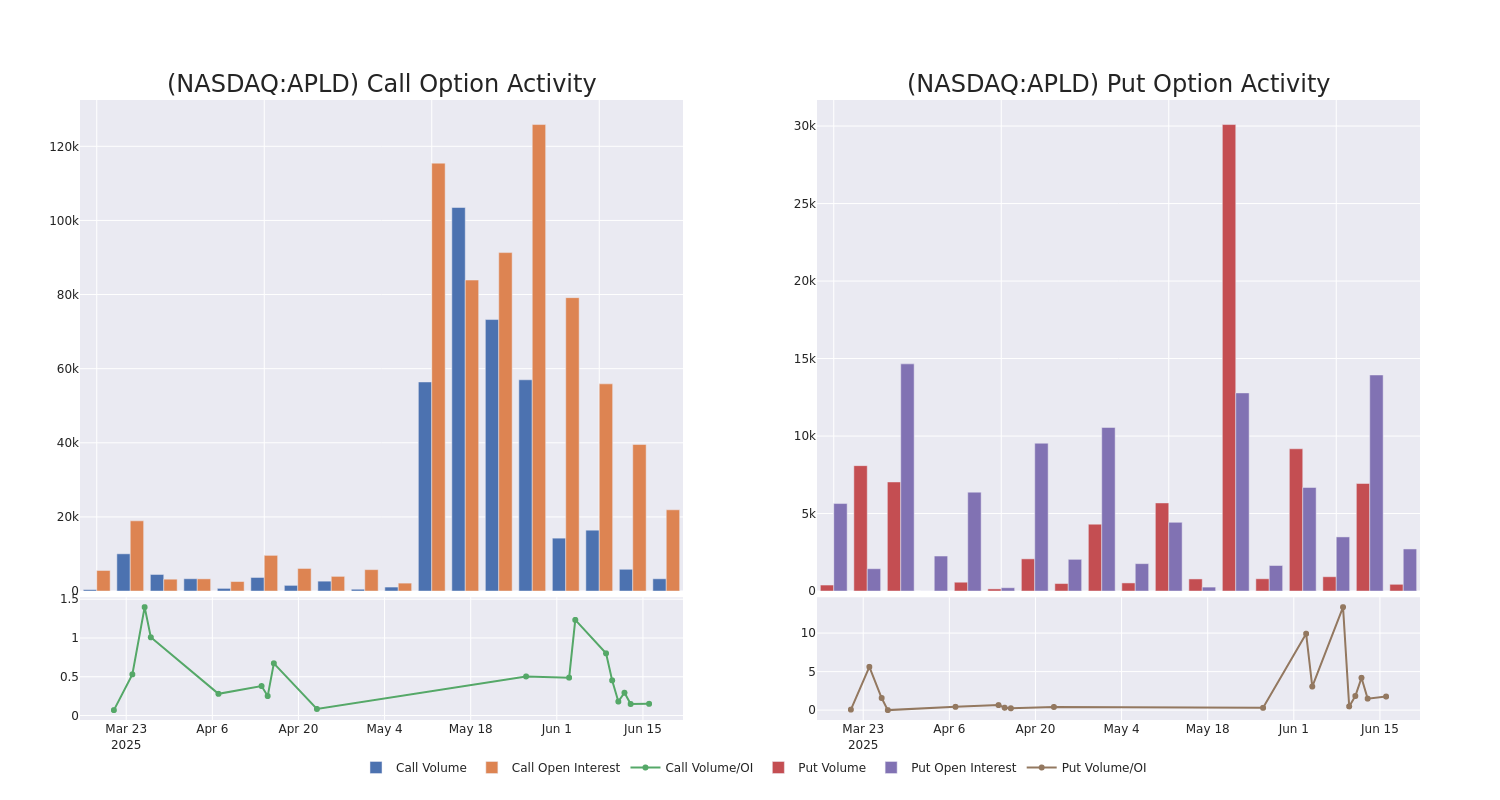 (NASDAQ:APLD) Call Option Activity

120k
100k
80k
60k
40k
20k
0

1.5
1
0.5
0

Mar 23
2025
Apr 6
Apr 20
May 4
May 18
Jun 1
Jun 15

(NASDAQ:APLD) Put Option Activity

30k
25k
20k
15k
10k
5k
0

10
5
0

Mar 23
2025
Apr 6
Apr 20
May 4
May 18
Jun 1
Jun 15

Call Volume
Call Open Interest
Call Volume/OI
Put Volume
Put Open Interest
Put Volume/OI